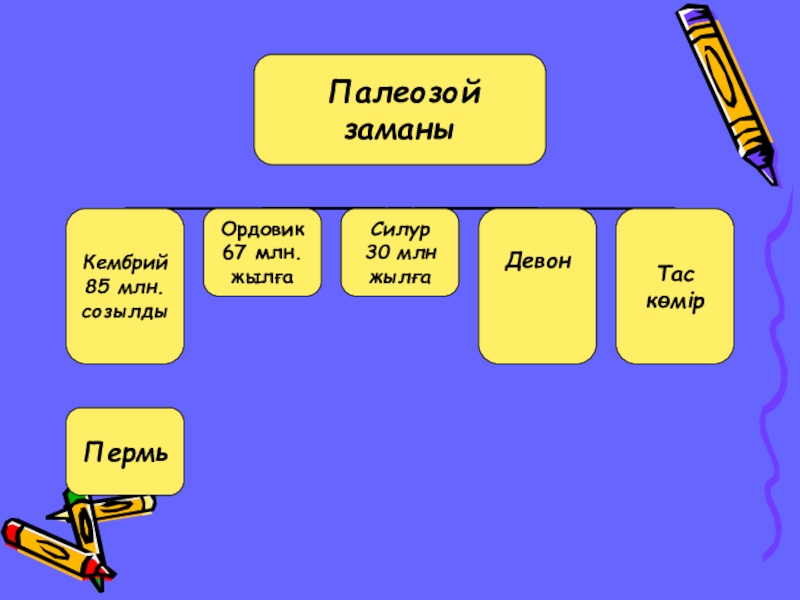 Палеозой заманы

Кембрий 85 млн. созылды

Ордовик 67 млн. жылға

Силур 30 млн жылға

Девон

Тас көмір

Пермь